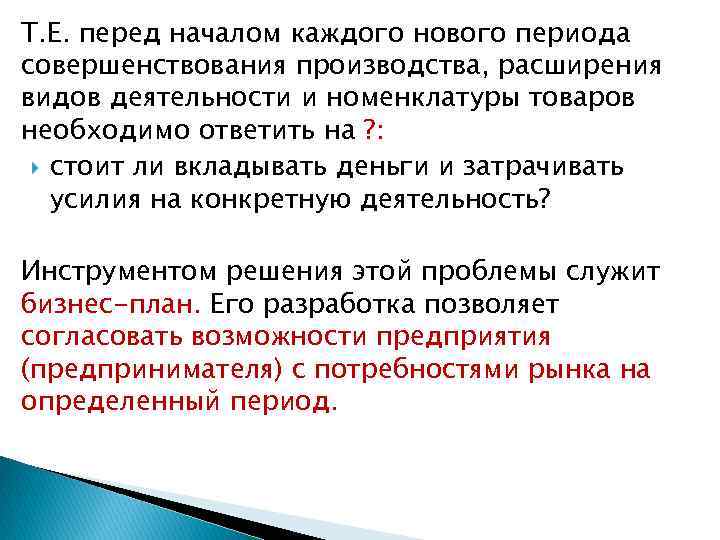 Т.Е. перед началом каждого нового периода совершенствования производства, расширения видов деятельности и номенклатуры товаров необходимо ответить на ?:

стоит ли вкладывать деньги и затрачивать усилия на конкретную деятельность?

Инструментом решения этой проблемы служит бизнес-план. Его разработка позволяет согласовать возможности предприятия (предпринимателя) с потребностями рынка на определенный период.